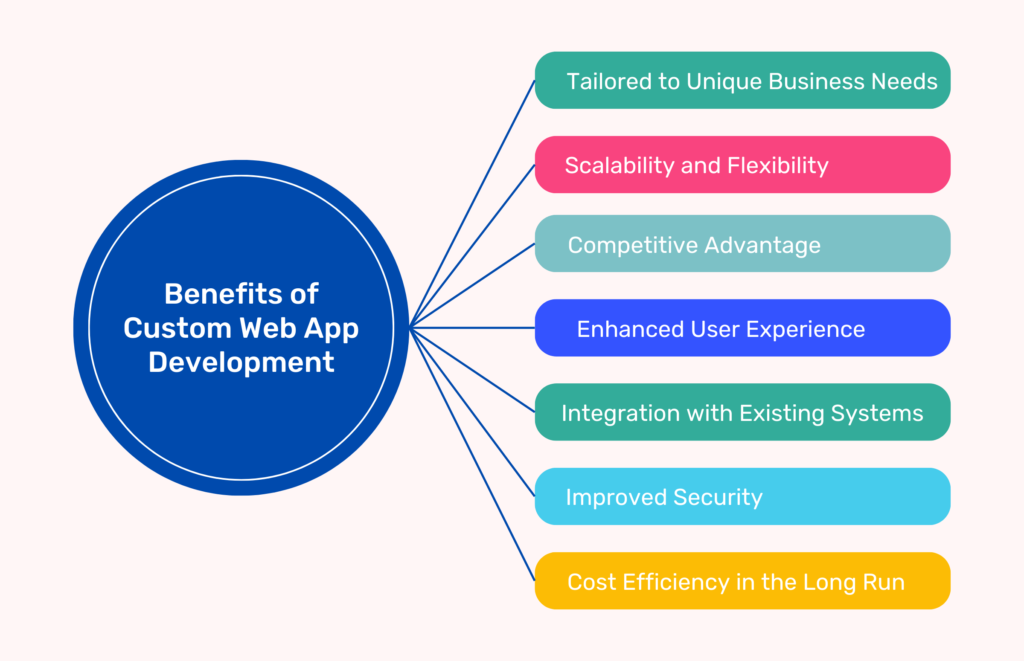 Benefits of Custom Web App Development

Tailored to Unique Business Needs

Scalability and Flexibility

Competitive Advantage

Enhanced User Experience

Integration with Existing Systems

Improved Security

Cost Efficiency in the Long Run